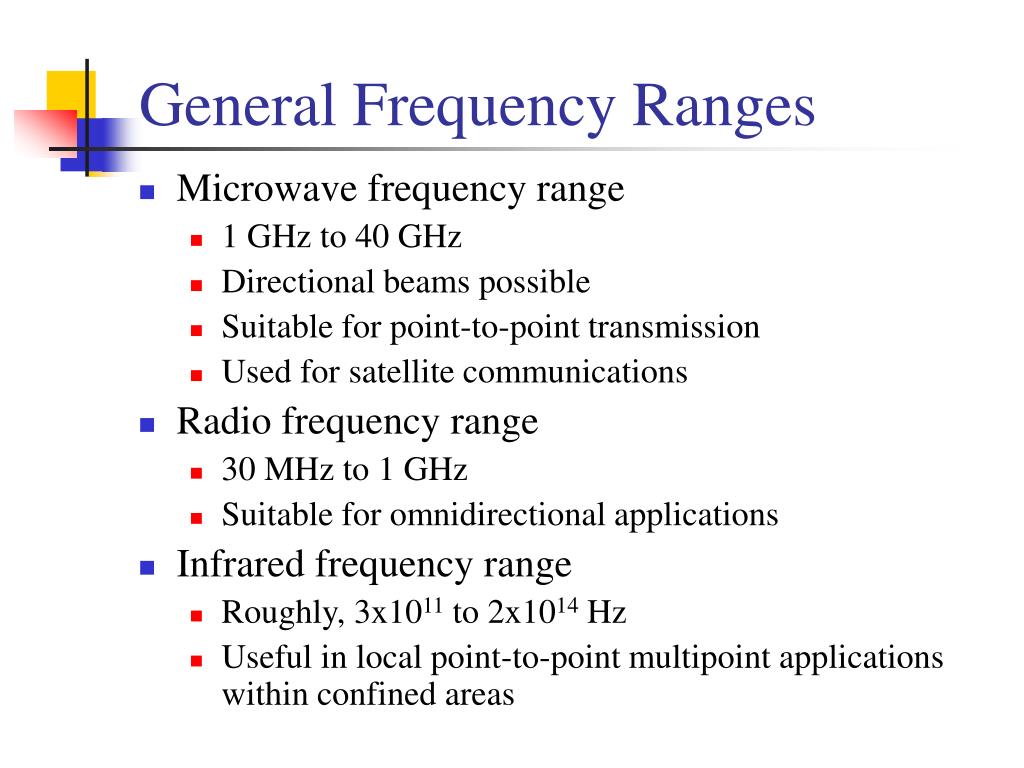 General Frequency Ranges

- Microwave frequency range
  - 1 GHz to 40 GHz
  - Directional beams possible
  - Suitable for point-to-point transmission
  - Used for satellite communications
- Radio frequency range
  - 30 MHz to 1 GHz
  - Suitable for omnidirectional applications
- Infrared frequency range
  - Roughly, $3x10^{11}$ to $2x10^{14}$ Hz
  - Useful in local point-to-point multipoint applications within confined areas